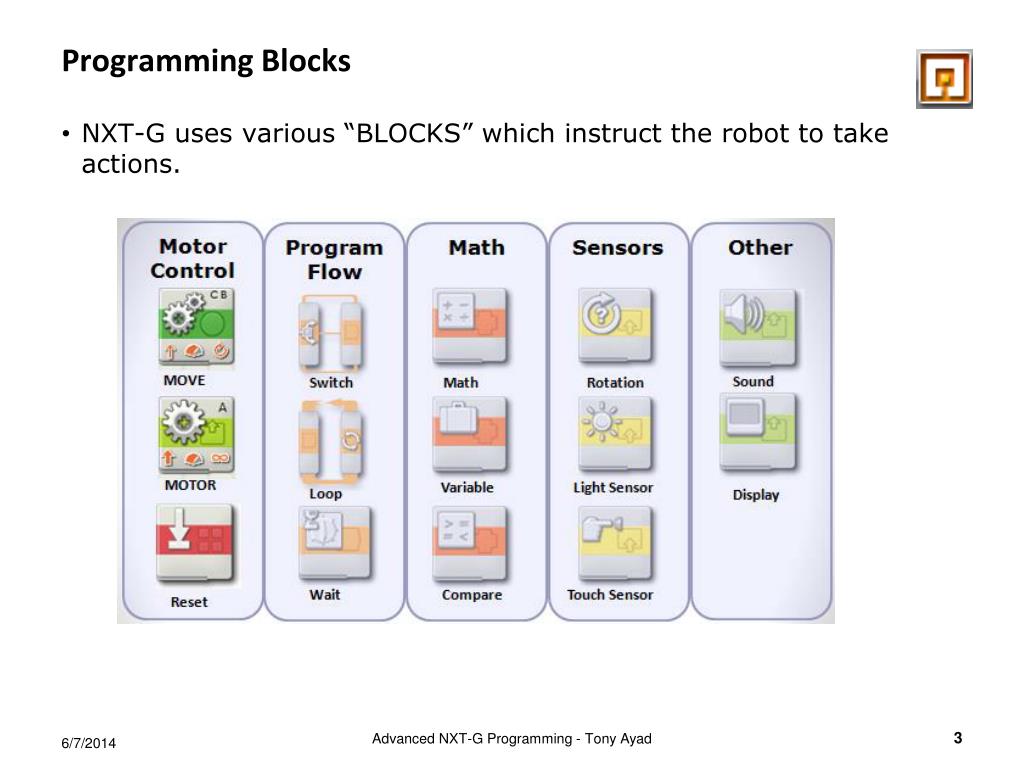 Programming Blocks

• NXT-G uses various “BLOCKS” which instruct the robot to take actions.

Motor Control
C B
MOVE
A
MOTOR
Reset

Program Flow
Switch
Loop
Wait

Math
Math
Variable
Compare

Sensors
Rotation
Light Sensor
Touch Sensor

Other
Sound
Display

6/7/2014

Advanced NXT-G Programming - Tony Ayad

3